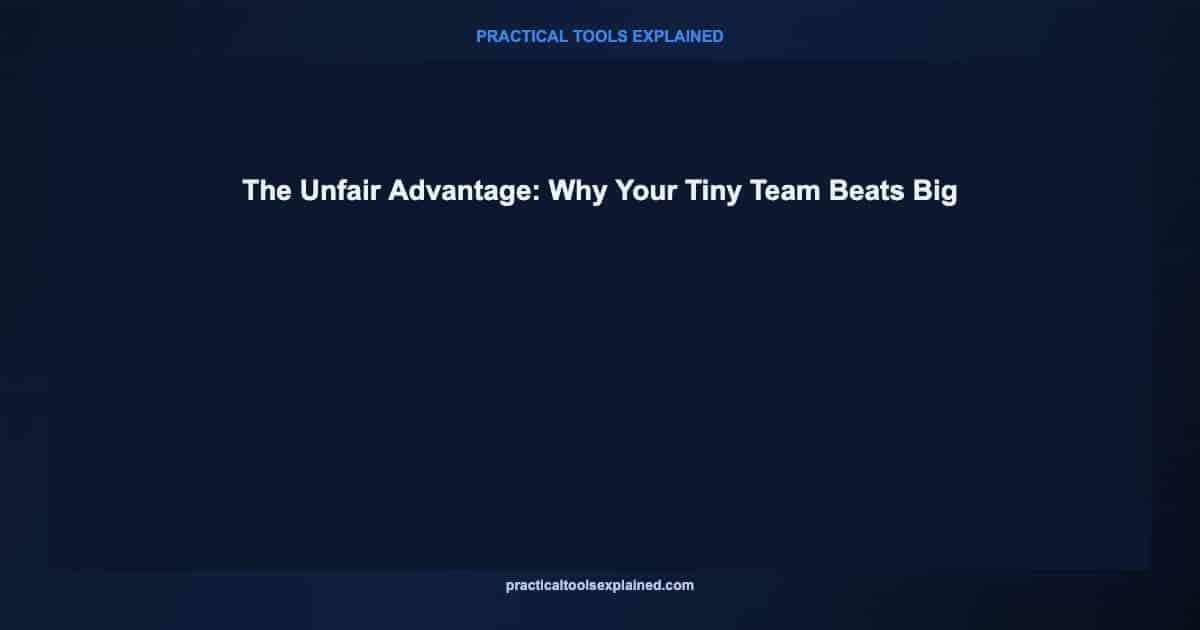 PRACTICAL TOOLS EXPLAINED

The Unfair Advantage: Why Your Tiny Team Beats Big

practicaltoolsexplained.com